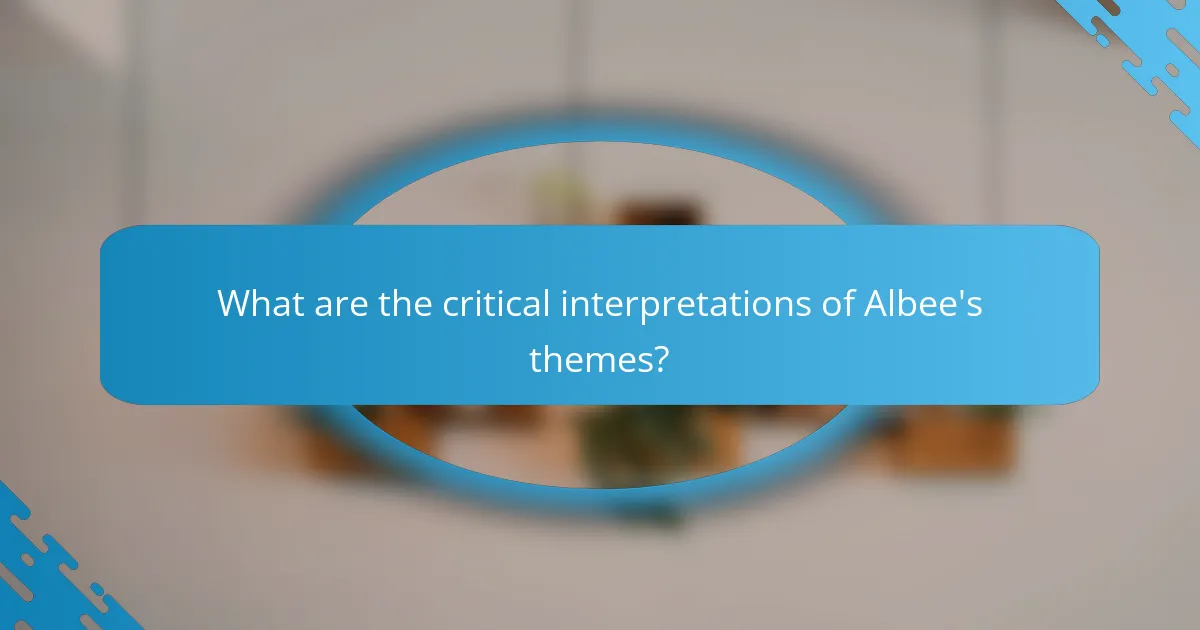 What are the critical interpretations of Albee's themes?